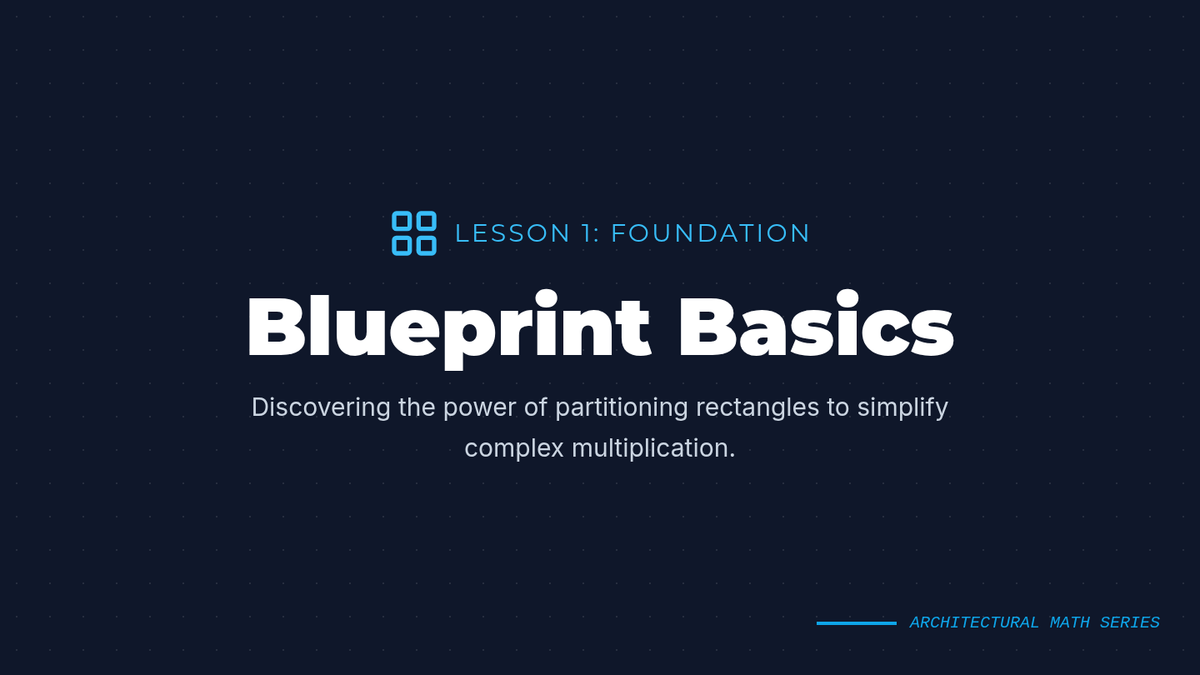 LESSON 1: FOUNDATION

Blueprint Basics

Discovering the power of partitioning rectangles to simplify complex multiplication.

ARCHITECTURAL MATH SERIES